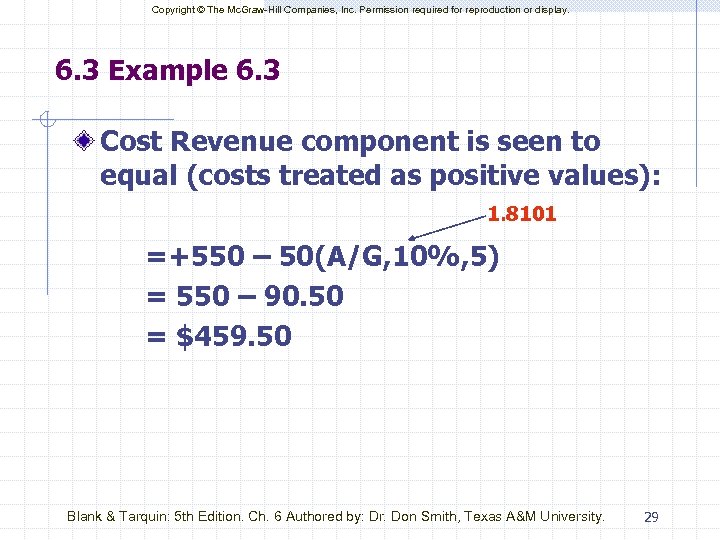 Copyright © The McGraw-Hill Companies, Inc. Permission required for reproduction or display.

6.3 Example 6.3

Cost Revenue component is seen to equal (costs treated as positive values):

1.8101

=+550 – 50(A/G,10%,5)
= 550 – 90.50
= $459.50

Blank & Tarquin: 5th Edition. Ch. 6 Authored by: Dr. Don Smith, Texas A&M University.

29